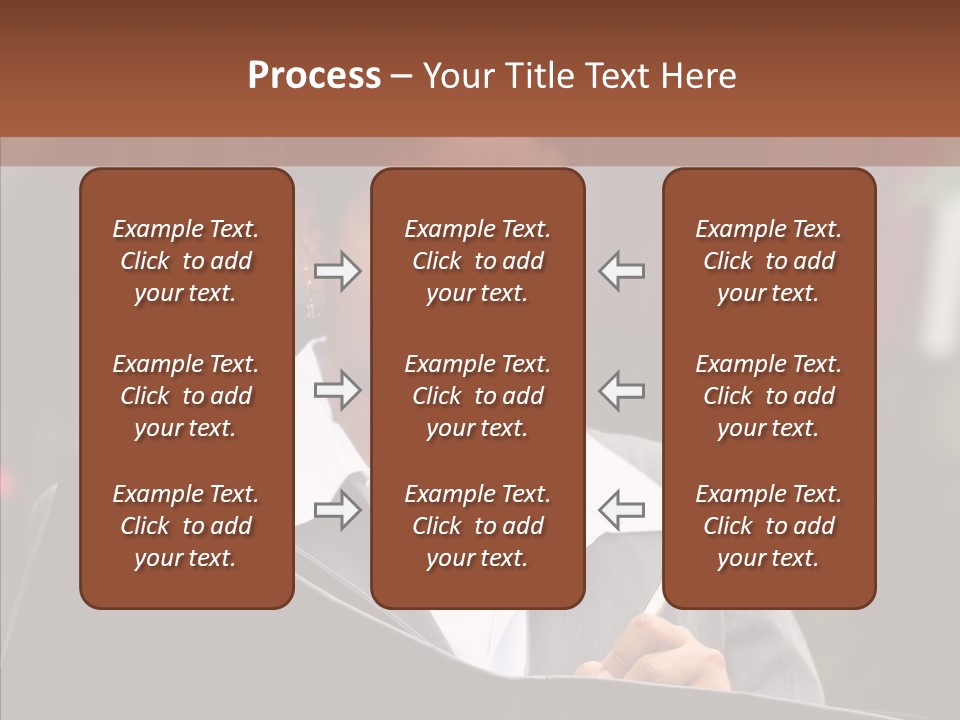 Process – Your Title Text Here

Example Text. Click to add your text.

Example Text. Click to add your text.

Example Text. Click to add your text.

Example Text. Click to add your text.

Example Text. Click to add your text.

Example Text. Click to add your text.

Example Text. Click to add your text.

Example Text. Click to add your text.

Example Text. Click to add your text.